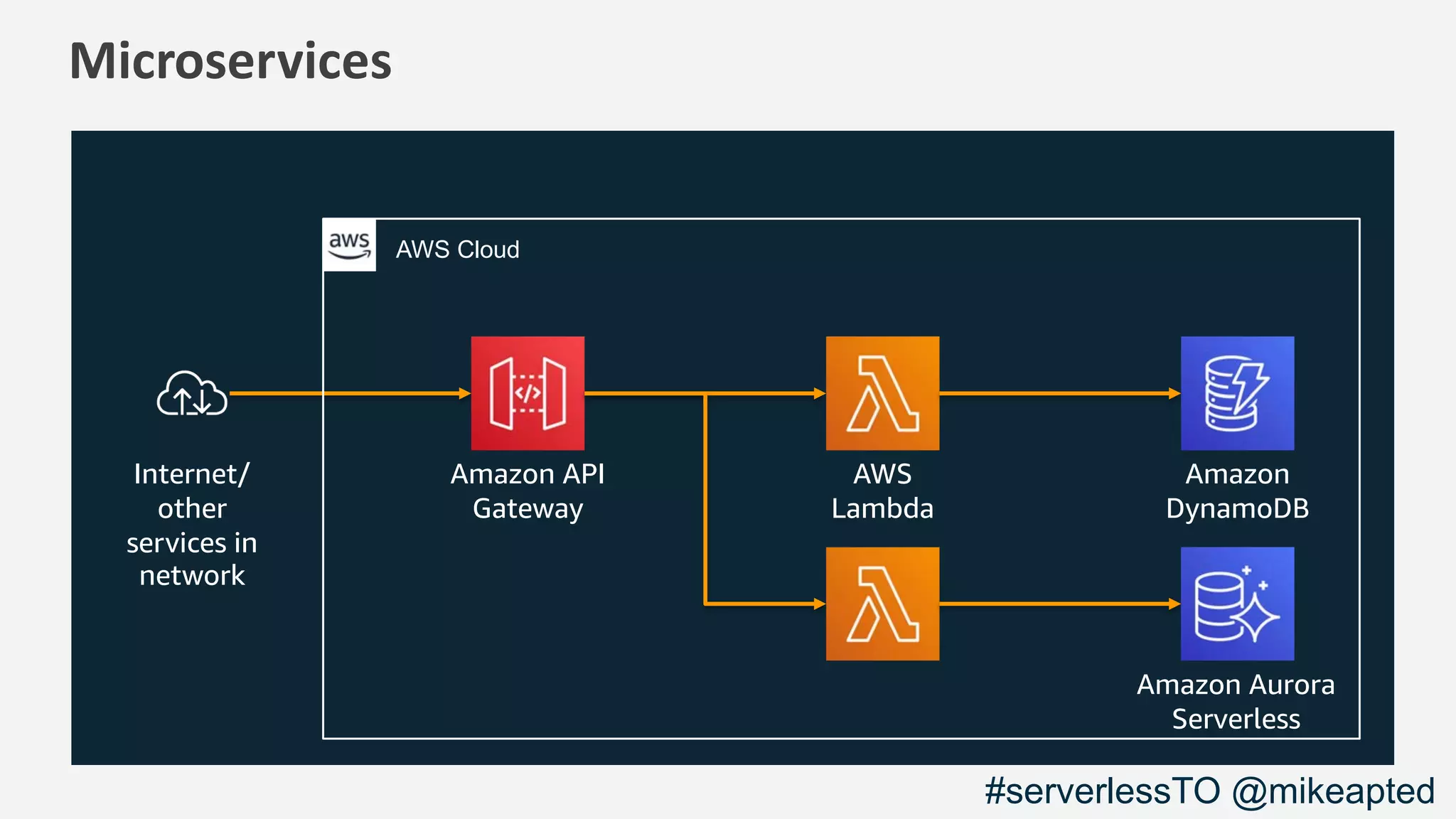 Microservices

aws

AWS Cloud

Internet/ other services in network

Amazon API Gateway

AWS Lambda

Amazon DynamoDB

Amazon Aurora Serverless

#serverlessTO @mikeapted